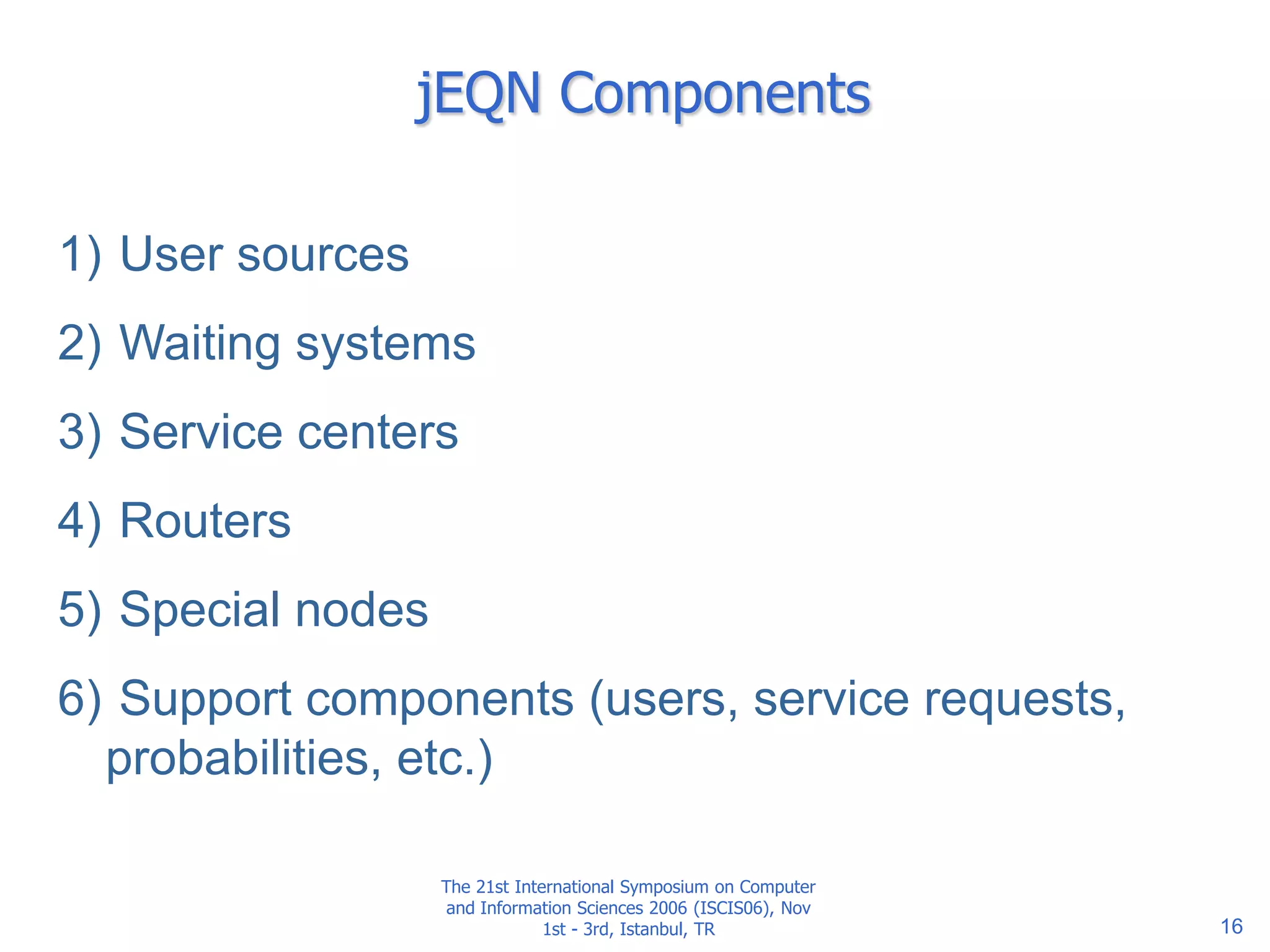 jEQN Components

1) User sources

2) Waiting systems

3) Service centers

4) Routers

5) Special nodes

6) Support components (users, service requests, probabilities, etc.)

The 21st International Symposium on Computer and Information Sciences 2006 (ISCIS06), Nov 1st - 3rd, Istanbul, TR

16